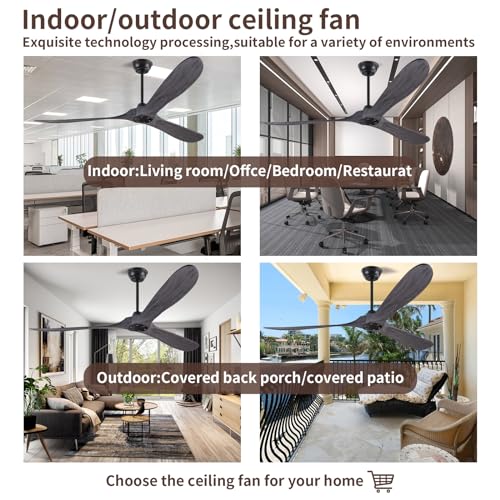 Indoor/outdoor ceiling fan
Exquisite technology processing,suitable for a variety of environments

Indoor:Living room/Offce/Bedroom/Restaurat

Outdoor:Covered back porch/covered patio

Choose the ceiling fan for your home